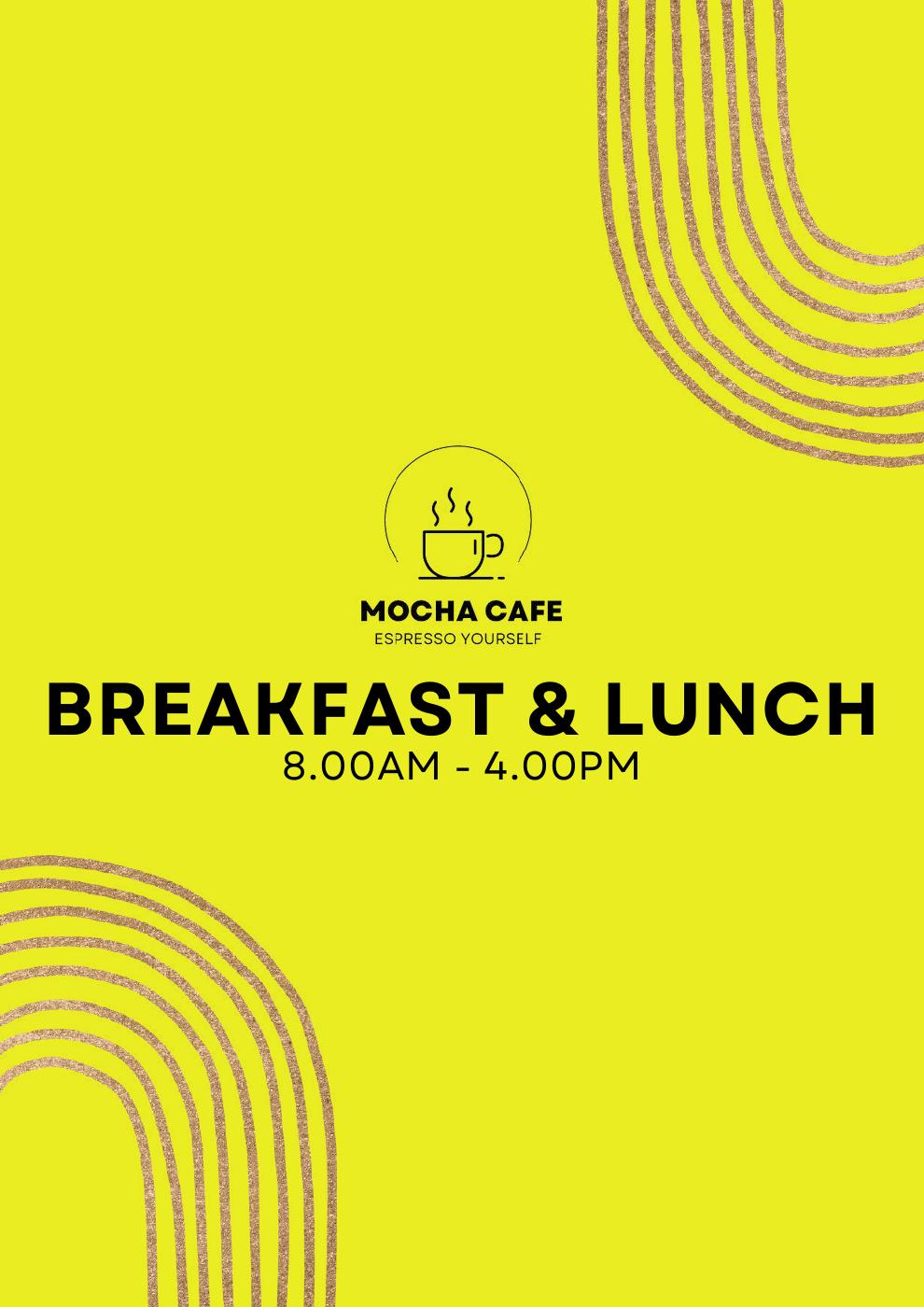 MOCHA CAFE
ESPRESSO YOURSELF

BREAKFAST & LUNCH
8.00AM - 4.00PM